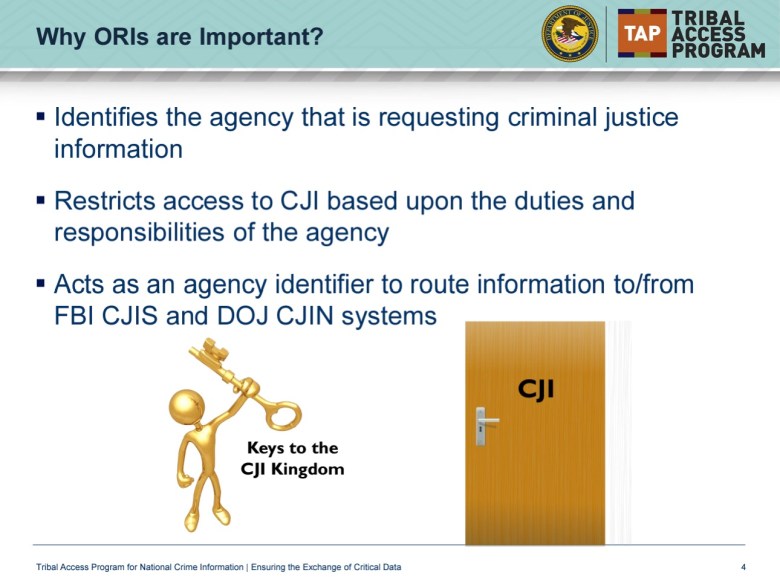 Why ORIs are Important?

DEPARTMENT OF JUSTICE

TAP TRIBAL ACCESS PROGRAM

▪ Identifies the agency that is requesting criminal justice information

▪ Restricts access to CJI based upon the duties and responsibilities of the agency

▪ Acts as an agency identifier to route information to/from FBI CJIS and DOJ CJIN systems

Keys to the CJI Kingdom

CJI

Tribal Access Program for National Crime Information | Ensuring the Exchange of Critical Data

4